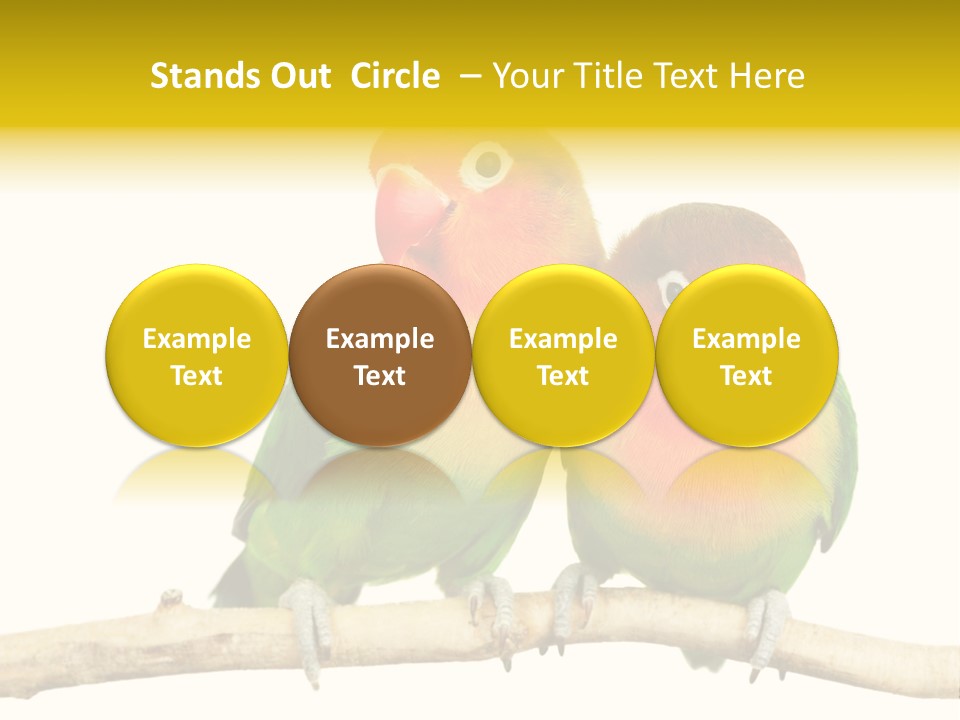 Stands Out Circle – Your Title Text Here

Example Text

Example Text

Example Text

Example Text